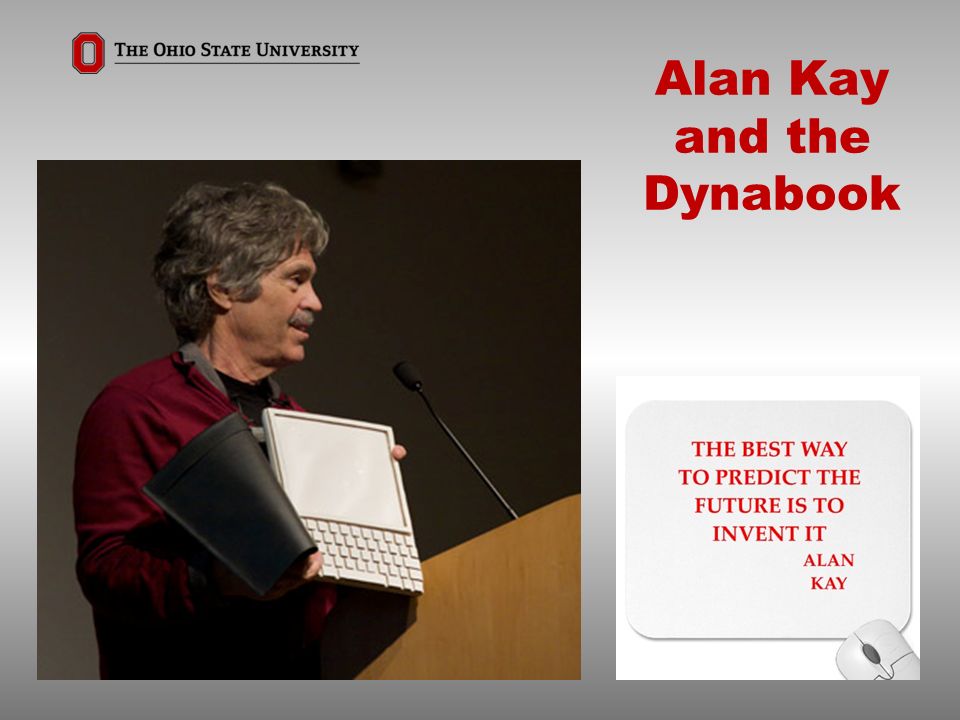 THE OHIO STATE UNIVERSITY

Alan Kay and the Dynabook

THE BEST WAY TO PREDICT THE FUTURE IS TO INVENT IT
ALAN KAY